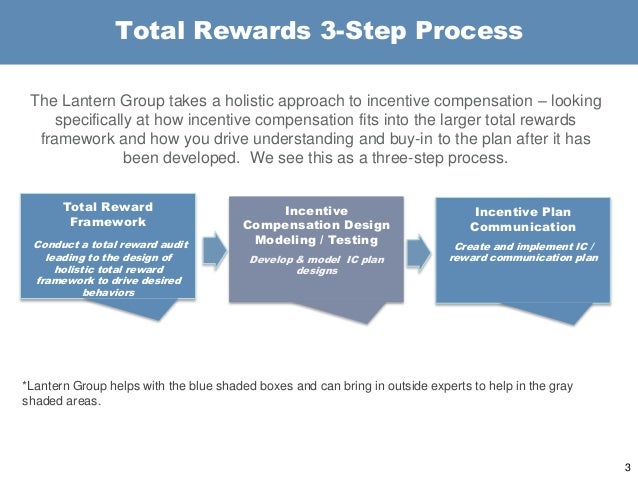 Total Rewards 3-Step Process

The Lantern Group takes a holistic approach to incentive compensation – looking specifically at how incentive compensation fits into the larger total rewards framework and how you drive understanding and buy-in to the plan after it has been developed.  We see this as a three-step process.

Total Reward Framework

Conduct a total reward audit leading to the design of holistic total reward framework to drive desired behaviors

Incentive Compensation Design Modeling / Testing

Develop & model  IC plan designs

Incentive Plan Communication

Create and implement IC / reward communication plan

*Lantern Group helps with the blue shaded boxes and can bring in outside experts to help in the gray shaded areas.

3